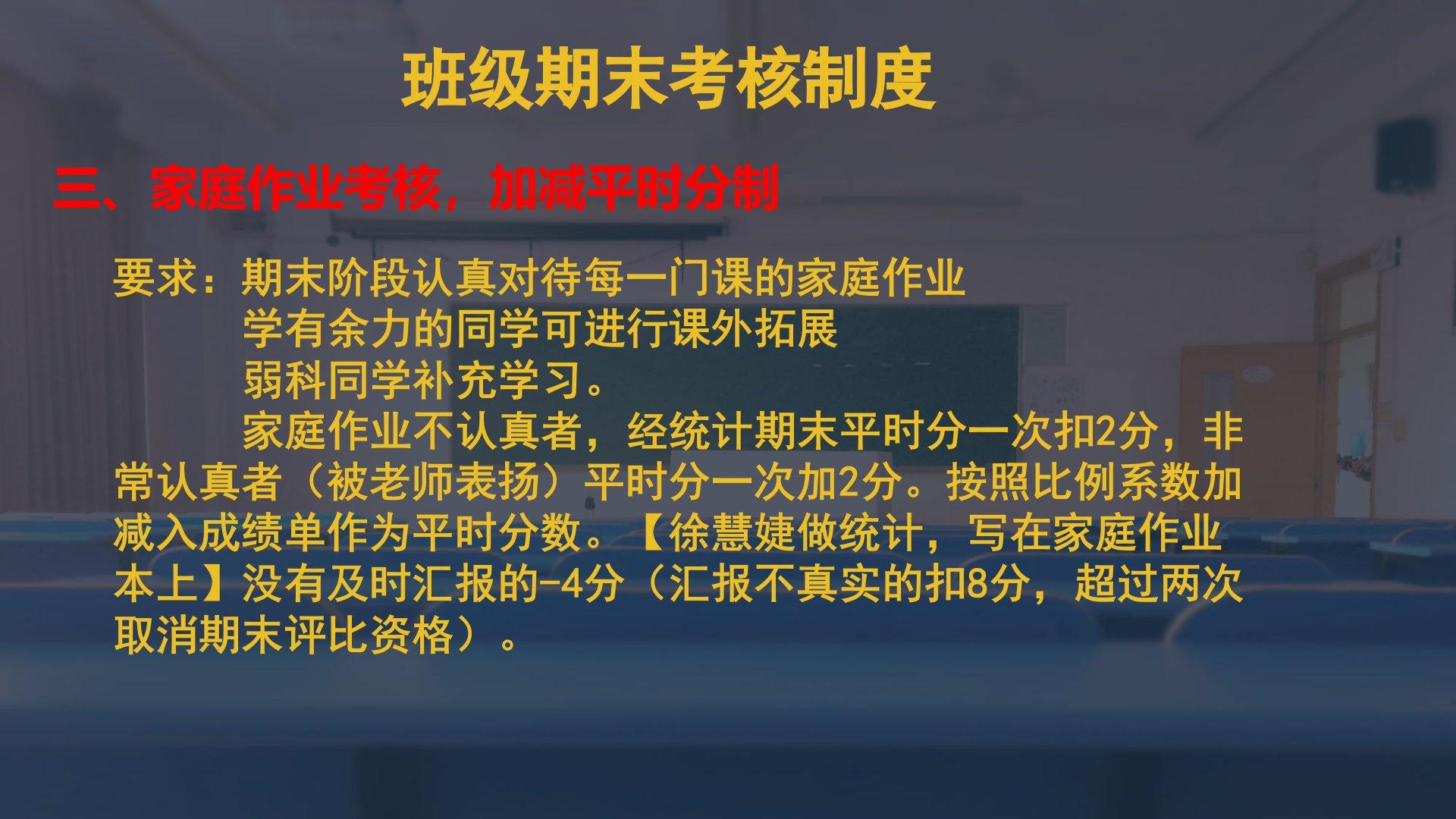 班级期末考核制度

三、家庭作业考核，加减平时分制

要求：期末阶段认真对待每一门课的家庭作业
学有余力的同学可进行课外拓展
弱科同学补充学习。

家庭作业不认真者，经统计期末平时分一次扣2分，非常认真者（被老师表扬）平时分一次加2分。按照比例系数加减入成绩单作为平时分数。【徐慧婕做统计，写在家庭作业本上】没有及时汇报的-4分（汇报不真实的扣8分，超过两次取消期末评比资格）。